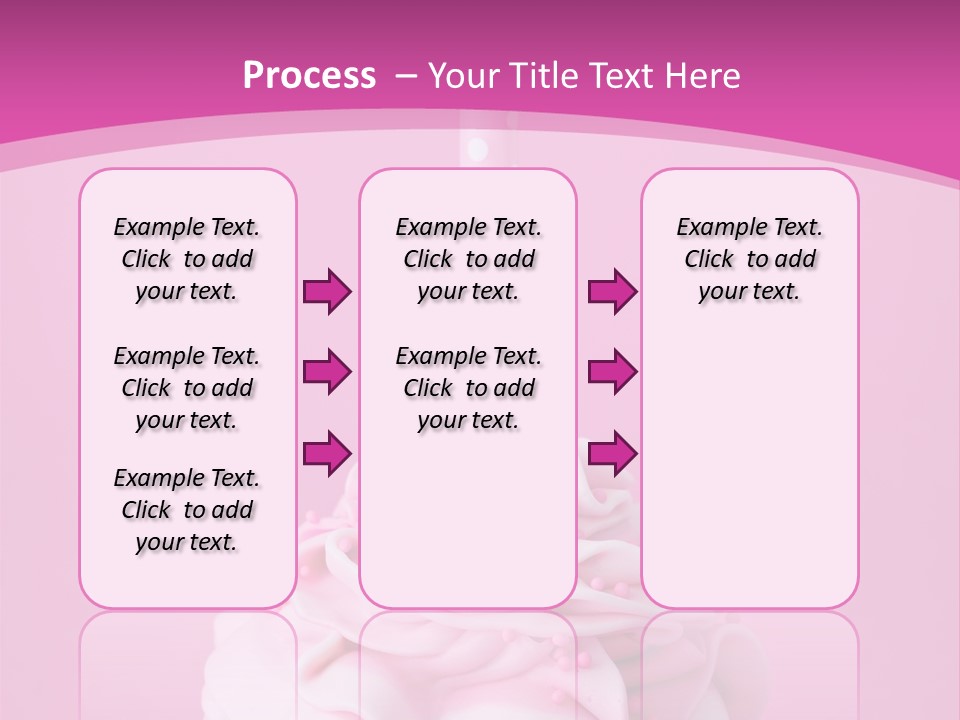 Process – Your Title Text Here

Example Text. Click to add your text.

Example Text. Click to add your text.

Example Text. Click to add your text.

Example Text. Click to add your text.

Example Text. Click to add your text.

Example Text. Click to add your text.